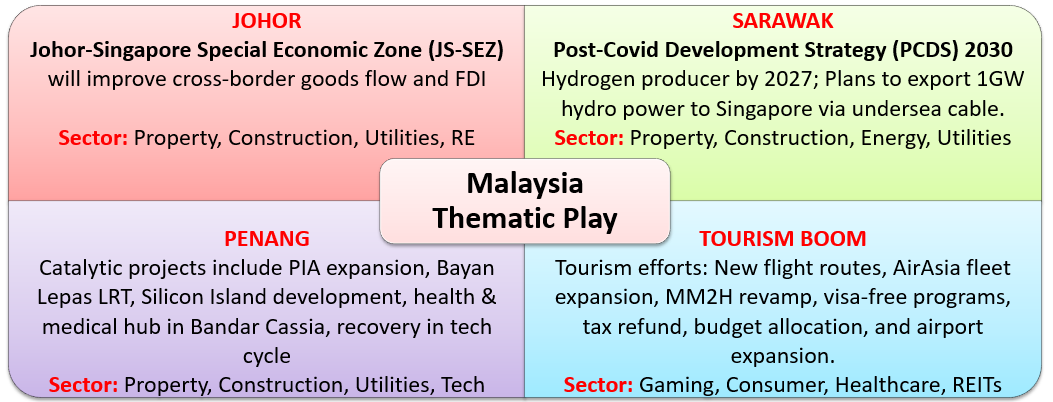 JOHOR
Johor-Singapore Special Economic Zone (JS-SEZ) will improve cross-border goods flow and FDI

Sector: Property, Construction, Utilities, RE

SARAWAK
Post-Covid Development Strategy (PCDS) 2030
Hydrogen producer by 2027; Plans to export 1GW hydro power to Singapore via undersea cable.
Sector: Property, Construction, Energy, Utilities

Malaysia
Thematic Play

PENANG
Catalytic projects include PIA expansion, Bayan Lepas LRT, Silicon Island development, health & medical hub in Bandar Cassia, recovery in tech cycle
Sector: Property, Construction, Utilities, Tech

TOURISM BOOM
Tourism efforts: New flight routes, AirAsia fleet expansion, MM2H revamp, visa-free programs, tax refund, budget allocation, and airport expansion.
Sector: Gaming, Consumer, Healthcare, REITs